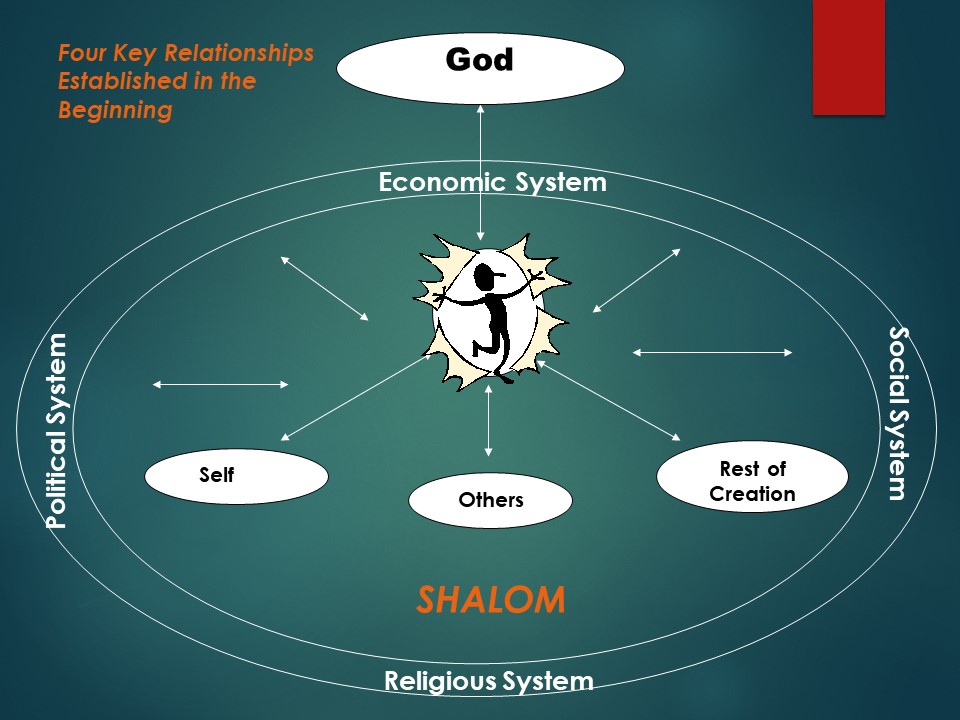 Four Key Relationships Established in the Beginning

God

Economic System

Political System

Social System

Self

Others

Rest of Creation

SHALOM

Religious System